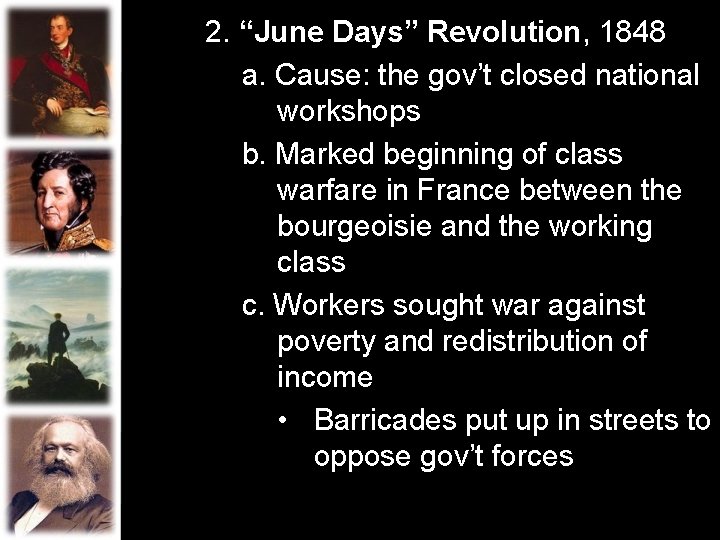 2. “June Days” Revolution, 1848

a. Cause: the gov’t closed national workshops

b. Marked beginning of class warfare in France between the bourgeoisie and the working class

c. Workers sought war against poverty and redistribution of income

• Barricades put up in streets to oppose gov’t forces